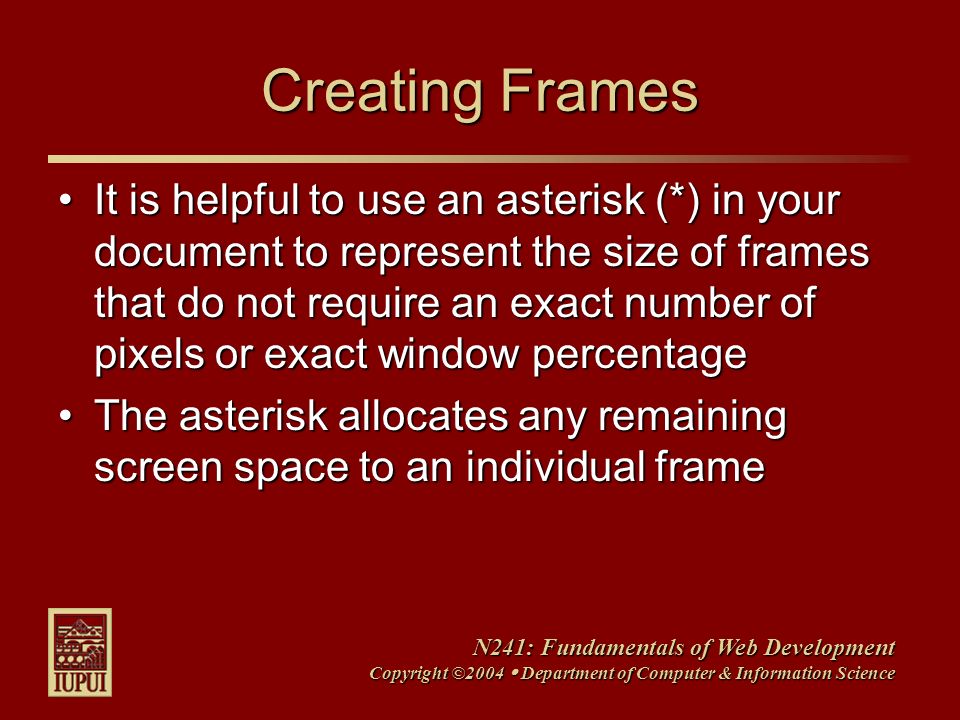 Creating Frames

• It is helpful to use an asterisk (*) in your document to represent the size of frames that do not require an exact number of pixels or exact window percentage

• The asterisk allocates any remaining screen space to an individual frame

IUPUI

N241: Fundamentals of Web Development
Copyright ©2004 • Department of Computer & Information Science